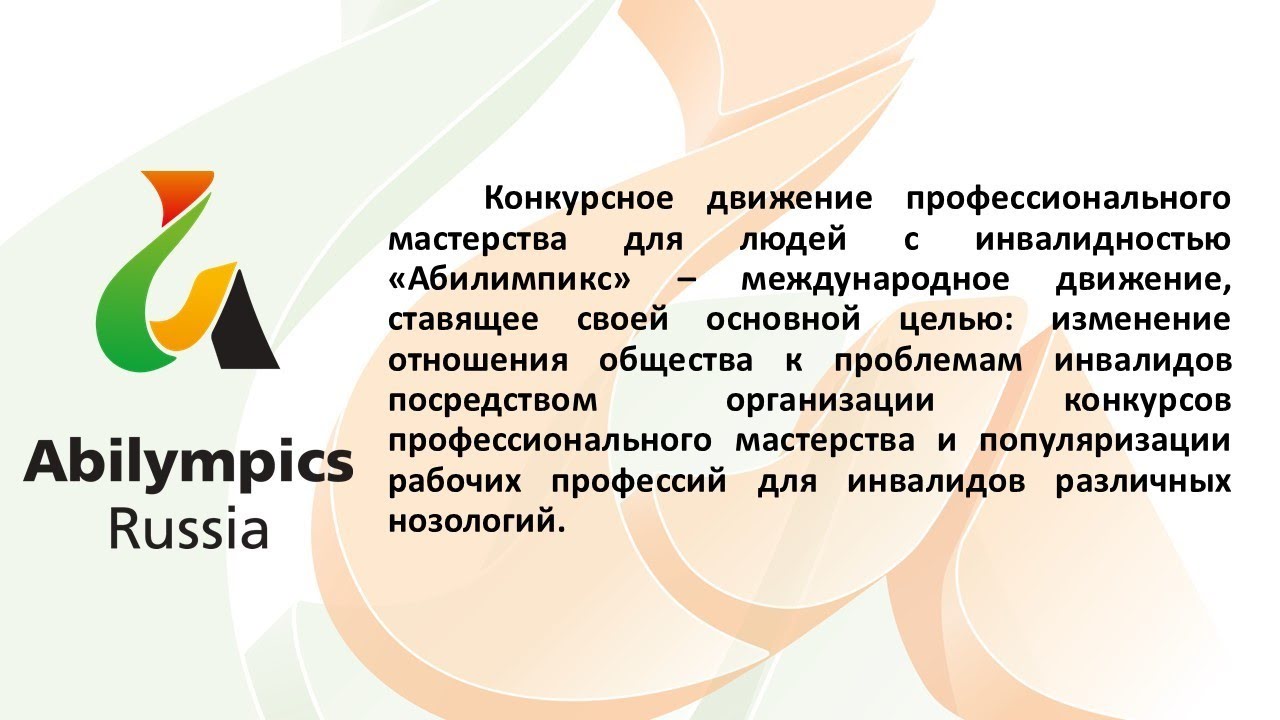 Abilympics
Russia

Конкурсное движение профессионального мастерства для людей с инвалидностью «Абилимпикс» – международное движение, ставящее своей основной целью: изменение отношения общества к проблемам инвалидов посредством организации конкурсов профессионального мастерства и популяризации рабочих профессий для инвалидов различных нозологий.